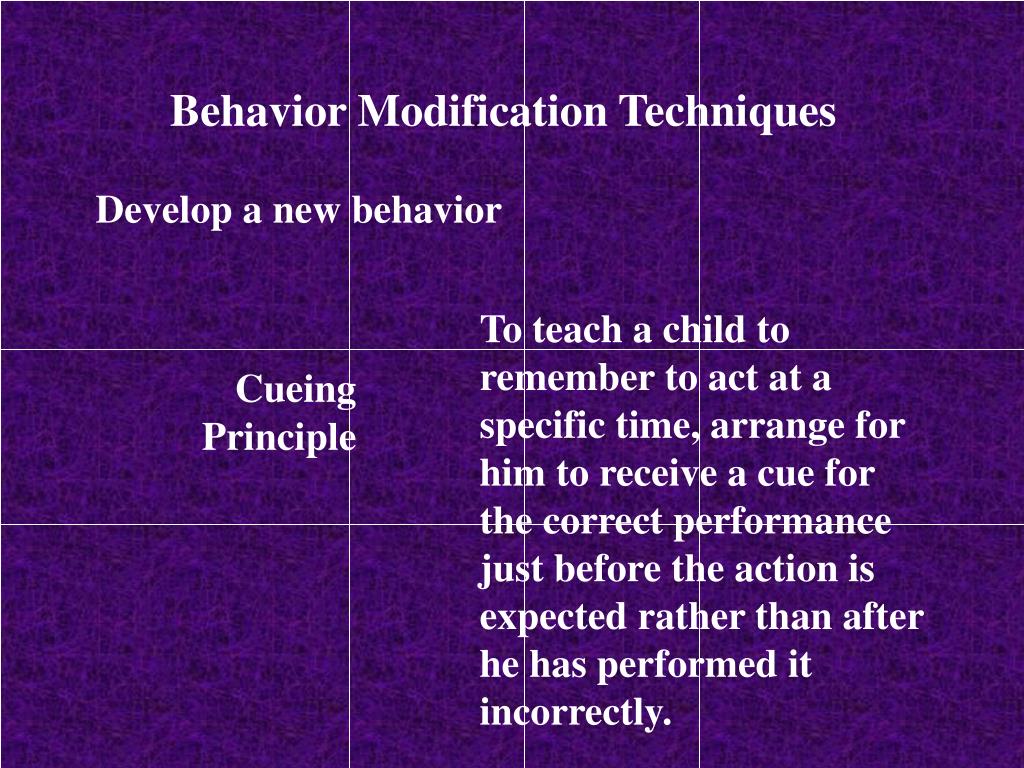 Behavior Modification Techniques

Develop a new behavior

Cueing Principle

To teach a child to remember to act at a specific time, arrange for him to receive a cue for the correct performance just before the action is expected rather than after he has performed it incorrectly.